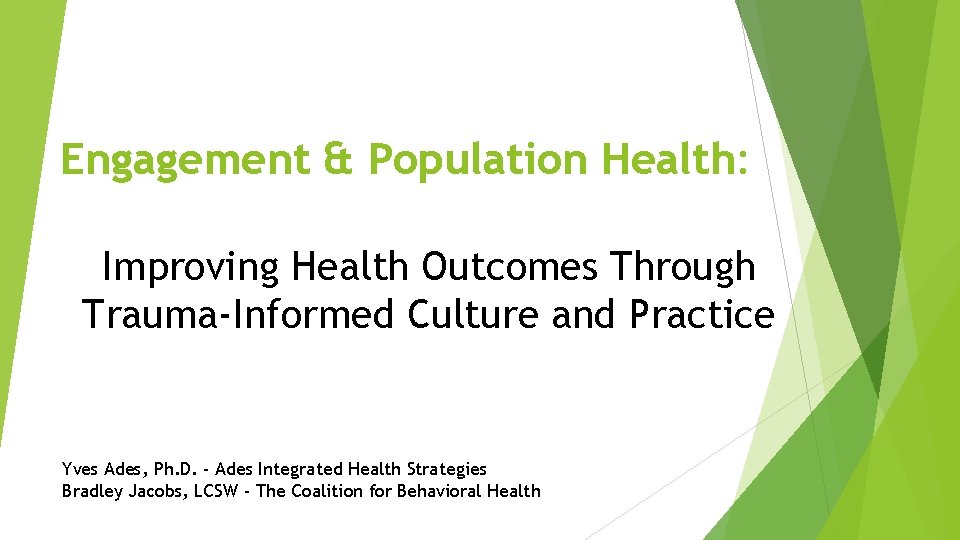 Engagement & Population Health:

Improving Health Outcomes Through Trauma-Informed Culture and Practice

Yves Ades, Ph.D. - Ades Integrated Health Strategies
Bradley Jacobs, LCSW - The Coalition for Behavioral Health